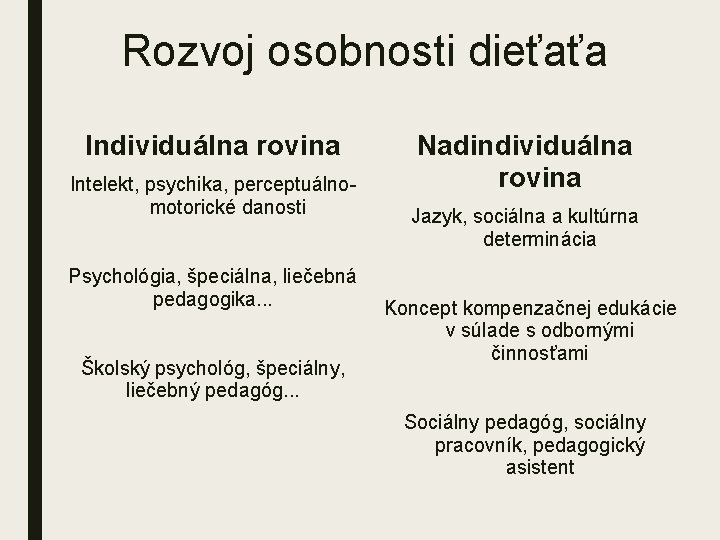 Rozvoj osobnosti dieťaťa

Individuálna rovina

Intelekt, psychika, perceptuálno-motorické danosti

Psychológia, špeciálna, liečebná pedagogika...

Školský psychológ, špeciálny, liečebný pedagóg...

Nadindividuálna rovina

Jazyk, sociálna a kultúrna determinácia

Koncept kompenzačnej edukácie v súlade s odbornými činnosťami

Sociálny pedagóg, sociálny pracovník, pedagogický asistent